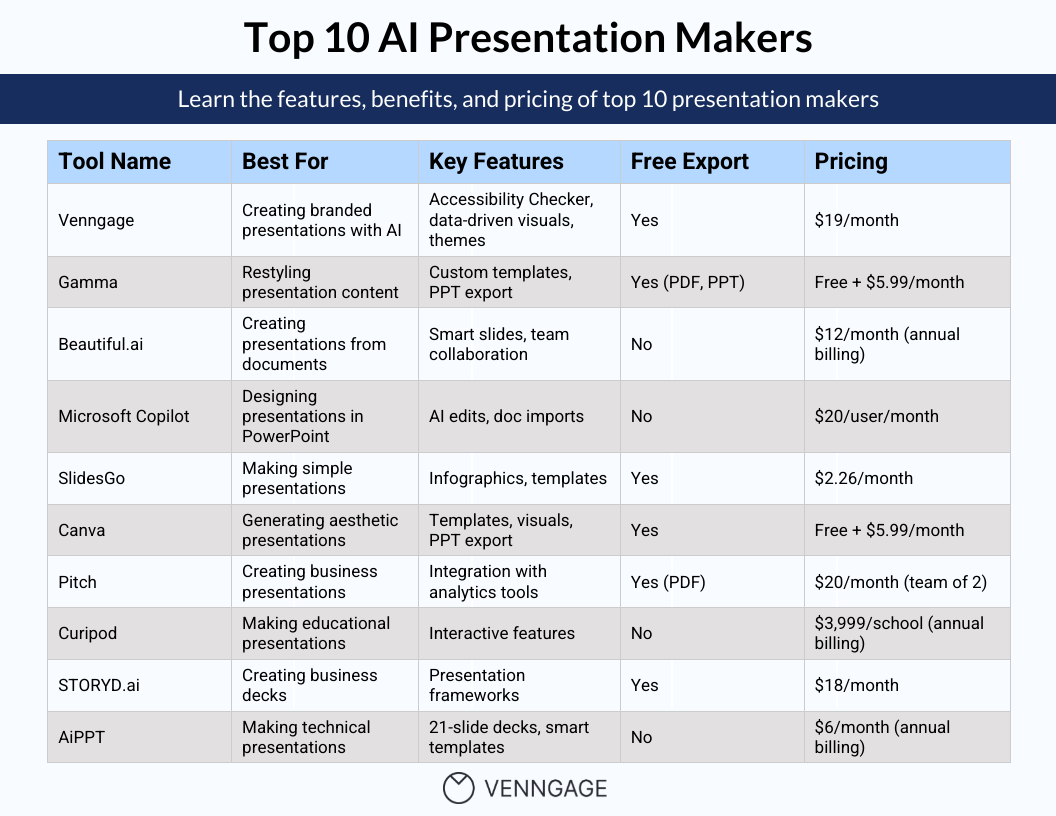 Top 10 AI Presentation Makers

Learn the features, benefits, and pricing of top 10 presentation makers

| Tool Name | Best For | Key Features | Free Export | Pricing |
|---|---|---|---|---|
| Venngage | Creating branded presentations with AI | Accessibility Checker, data-driven visuals, themes | Yes | \$19/month |
| Gamma | Restyling presentation content | Custom templates, PPT export | Yes (PDF, PPT) | Free + \$5.99/month |
| Beautiful.ai | Creating presentations from documents | Smart slides, team collaboration | No | \$12/month (annual billing) |
| Microsoft Copilot | Designing presentations in PowerPoint | AI edits, doc imports | No | \$20/user/month |
| SlidesGo | Making simple presentations | Infographics, templates | Yes | \$2.26/month |
| Canva | Generating aesthetic presentations | Templates, visuals, PPT export | Yes | Free + \$5.99/month |
| Pitch | Creating business presentations | Integration with analytics tools | Yes (PDF) | \$20/month (team of 2) |
| Curipod | Making educational presentations | Interactive features | No | \$3,999/school (annual billing) |
| STORYD.ai | Creating business decks | Presentation frameworks | Yes | \$18/month |
| AiPPT | Making technical presentations | 21-slide decks, smart templates | No | \$6/month (annual billing) |

VENNGAGE